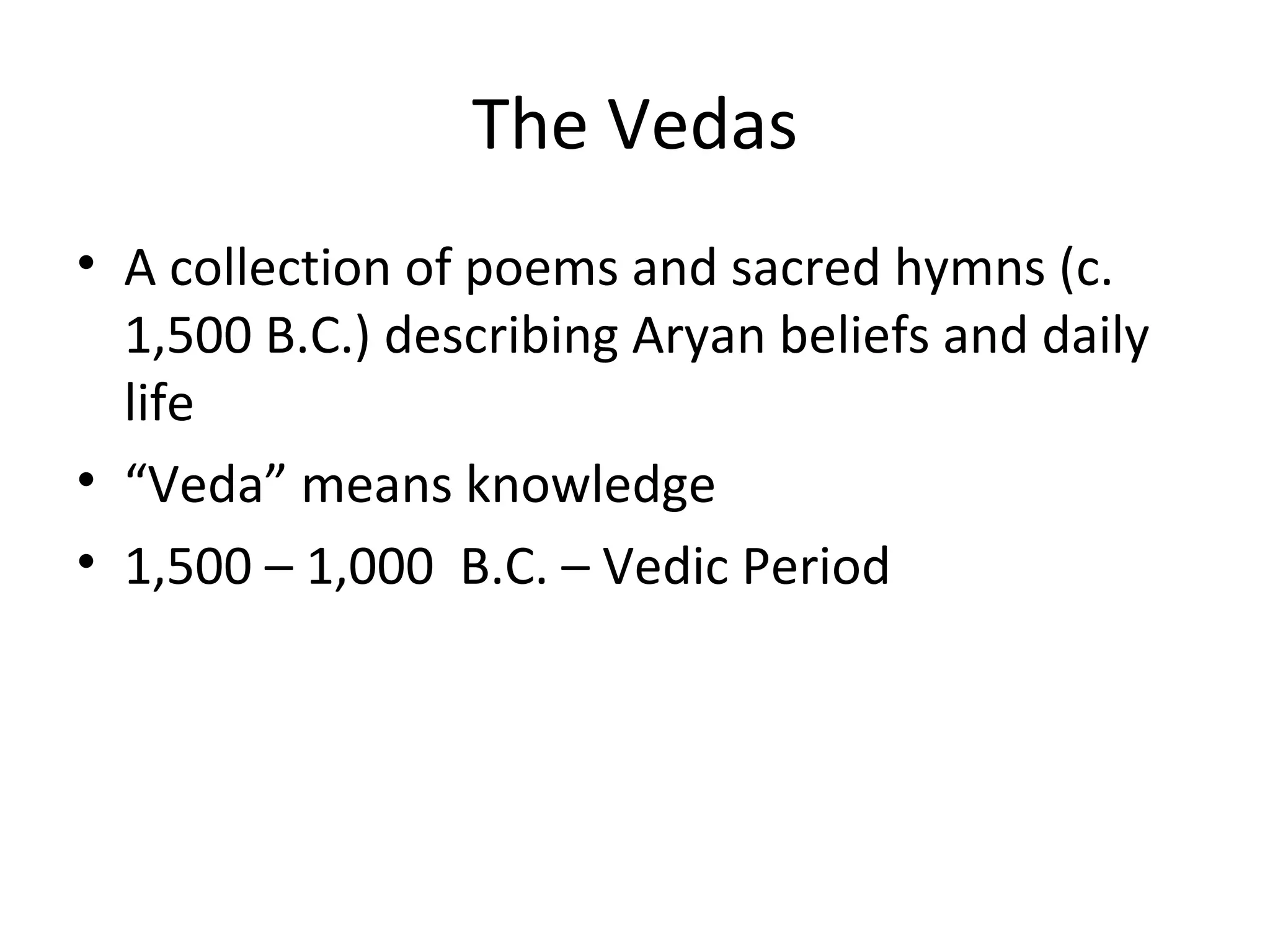 The Vedas

• A collection of poems and sacred hymns (c. 1,500 B.C.) describing Aryan beliefs and daily life
• “Veda” means knowledge
• 1,500 – 1,000 B.C. – Vedic Period